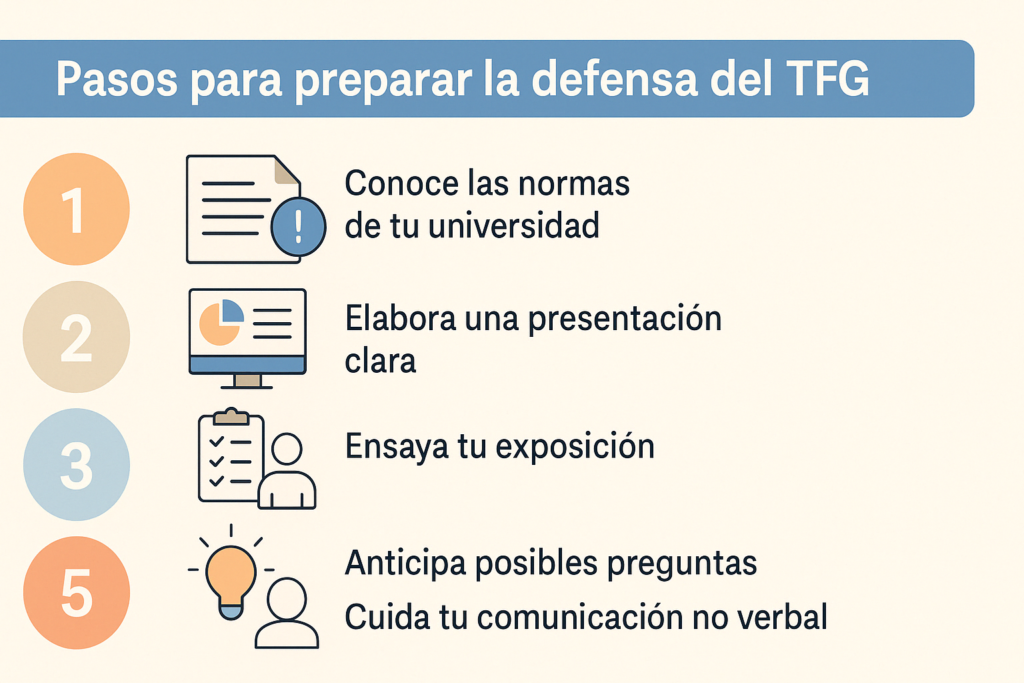 Pasos para preparar la defensa del TFG

1

Conoce las normas de tu universidad

2

Elabora una presentación clara

3

Ensaya tu exposición

5

Anticipa posibles preguntas

Cuida tu comunicación no verbal